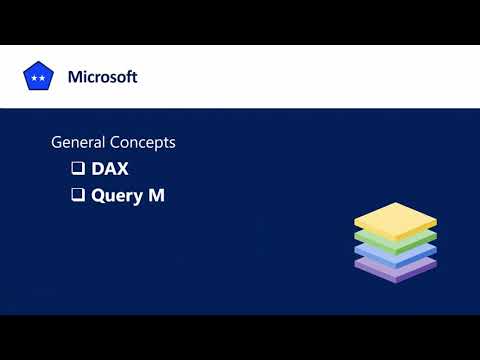 Microsoft

General Concepts

❑ DAX

❑ Query M